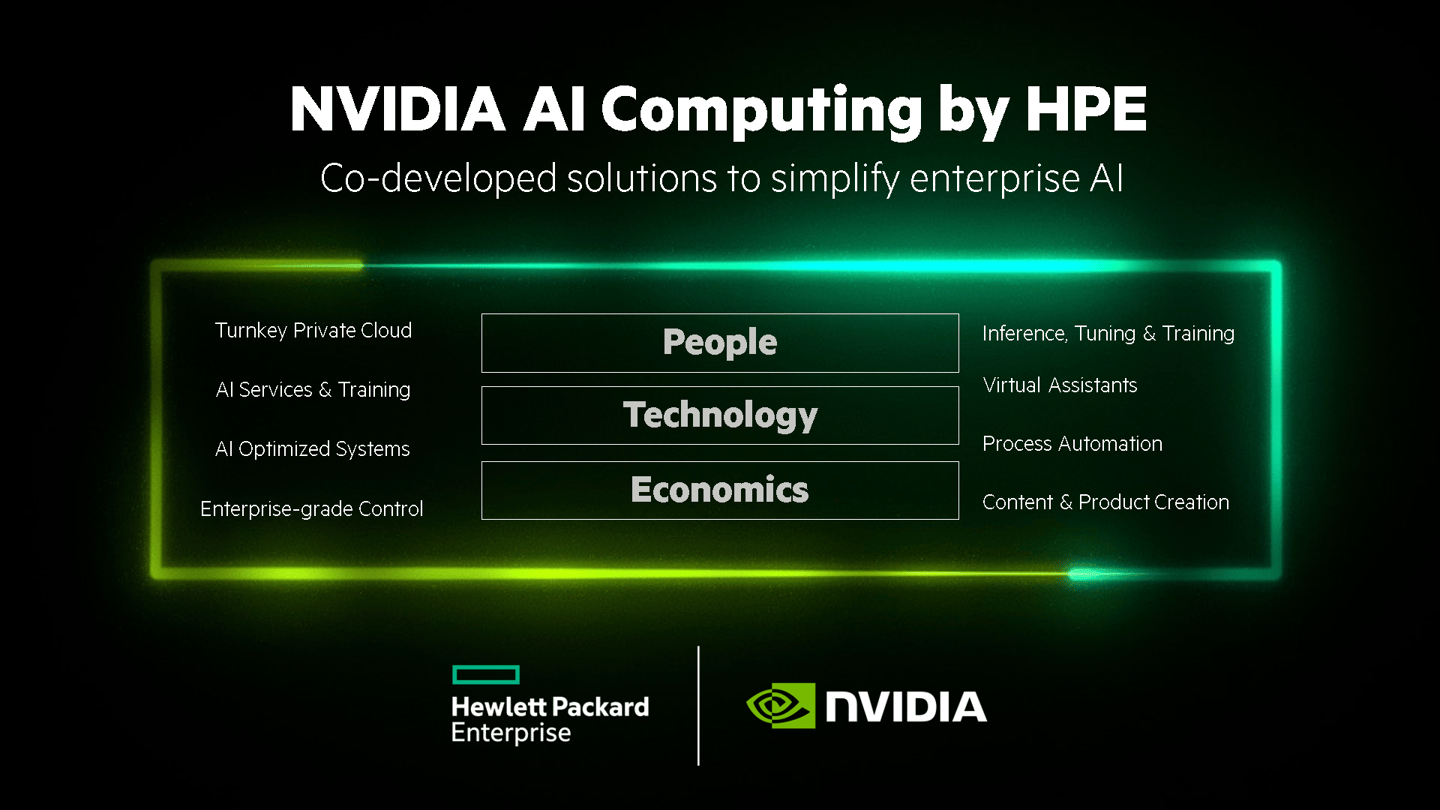 NVIDIA AI Computing by HPE

Co-developed solutions to simplify enterprise AI

Turnkey Private Cloud

AI Services & Training

AI Optimized Systems

Enterprise-grade Control

People

Technology

Economics

Inference, Tuning & Training

Virtual Assistants

Process Automation

Content & Product Creation

Hewlett Packard Enterprise

NVIDIA